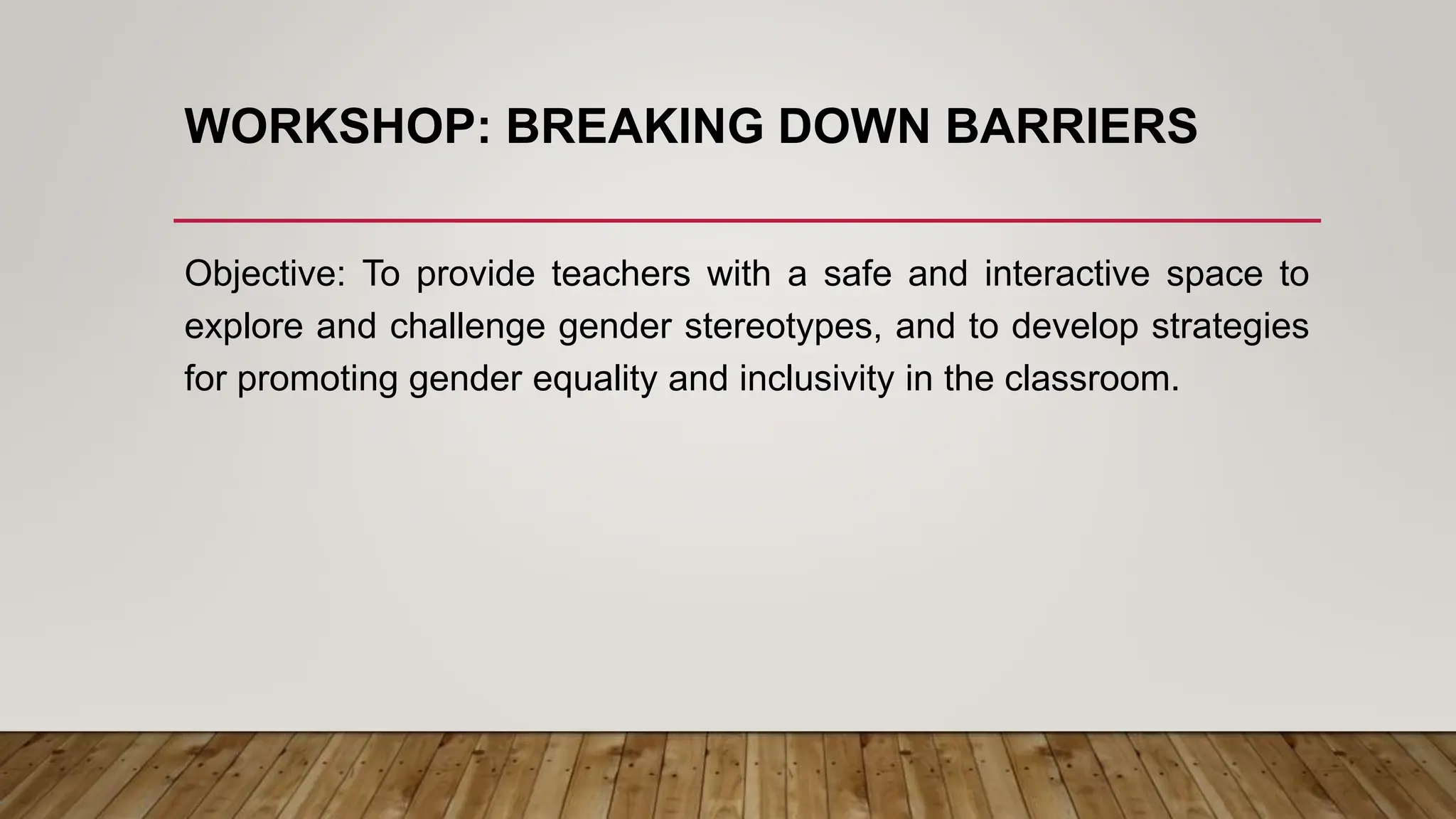 WORKSHOP: BREAKING DOWN BARRIERS

Objective: To provide teachers with a safe and interactive space to explore and challenge gender stereotypes, and to develop strategies for promoting gender equality and inclusivity in the classroom.